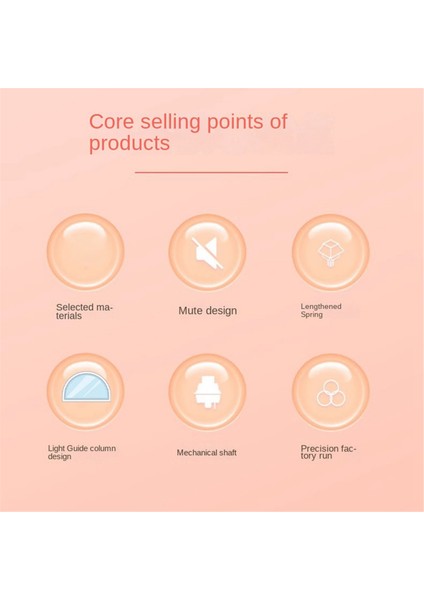 Core selling points of products

Selected materials

Mute design

Lengthened Spring

Light Guide column design

Mechanical shaft

Precision factory run